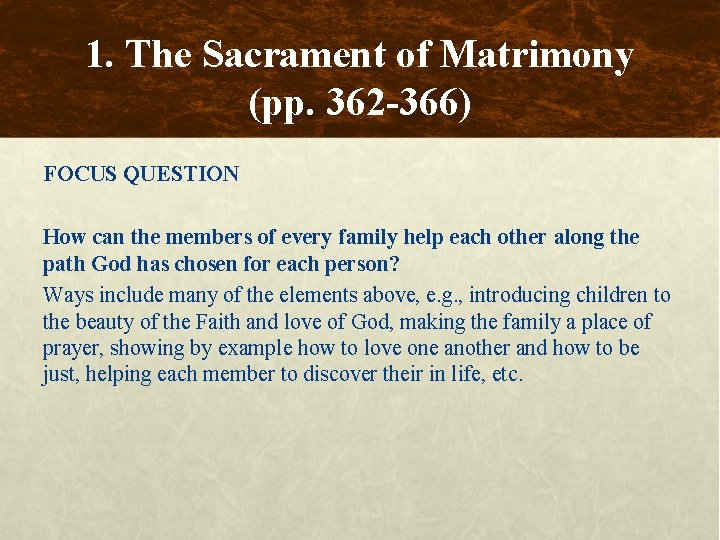 1. The Sacrament of Matrimony (pp. 362-366)

FOCUS QUESTION

How can the members of every family help each other along the path God has chosen for each person?

Ways include many of the elements above, e.g., introducing children to the beauty of the Faith and love of God, making the family a place of prayer, showing by example how to love one another and how to be just, helping each member to discover their in life, etc.